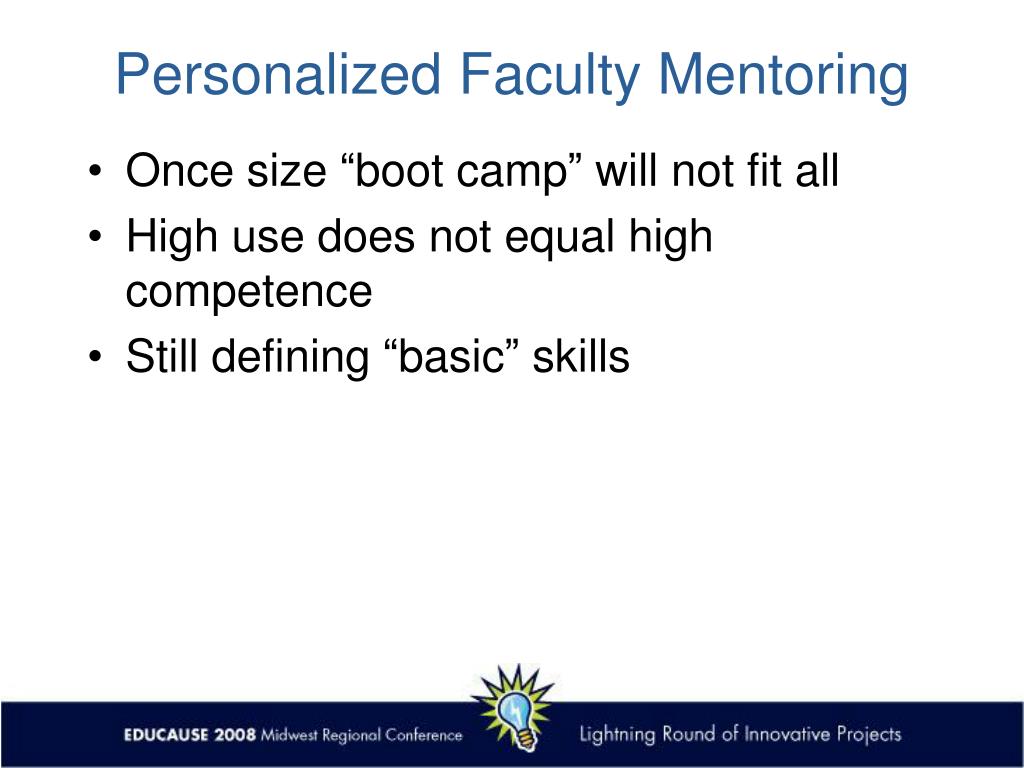 Personalized Faculty Mentoring

• Once size “boot camp” will not fit all
• High use does not equal high competence
• Still defining “basic” skills

EDUCAUSE 2008 Midwest Regional Conference

Lightning Round of Innovative Projects